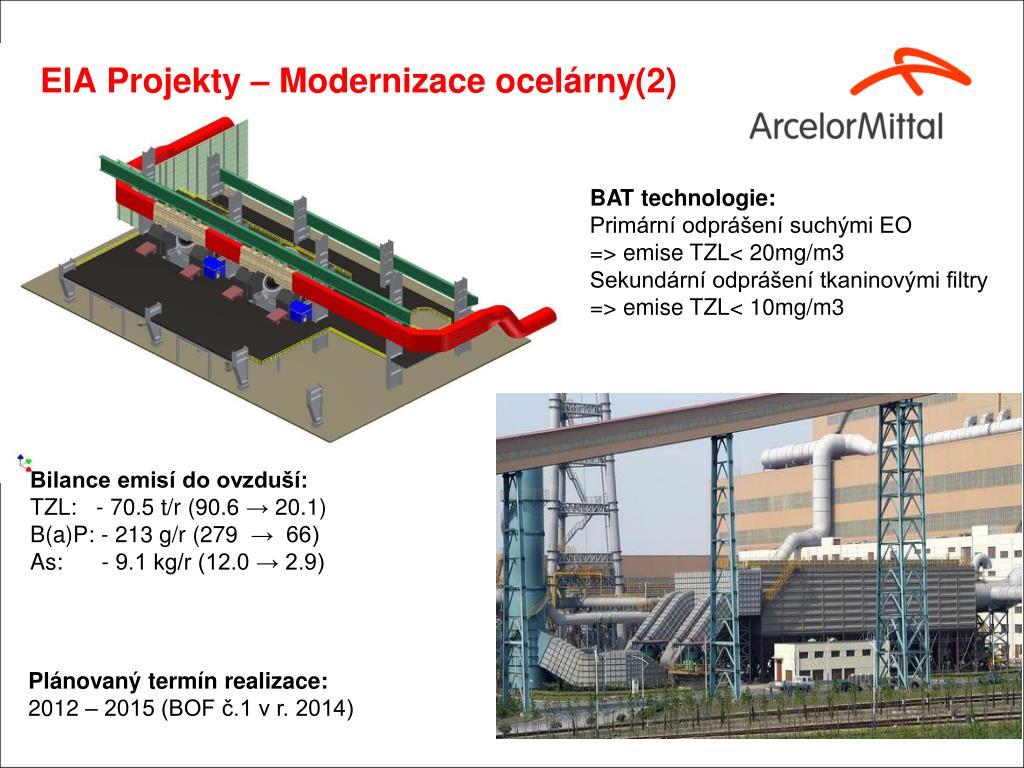 EIA Projekty – Modernizace ocelárny(2)

ArcelorMittal

BAT technologie:
Primární odprášení suchými EO
=> emise TZL< 20mg/m3
Sekundární odprášení tkaninovými filtry
=> emise TZL< 10mg/m3

Bilance emisí do ovzduší:
TZL: - 70.5 t/r (90.6 → 20.1)
B(a)P: - 213 g/r (279 → 66)
As: - 9.1 kg/r (12.0 → 2.9)

Plánovaný termín realizace:
2012 – 2015 (BOF č.1 v r. 2014)